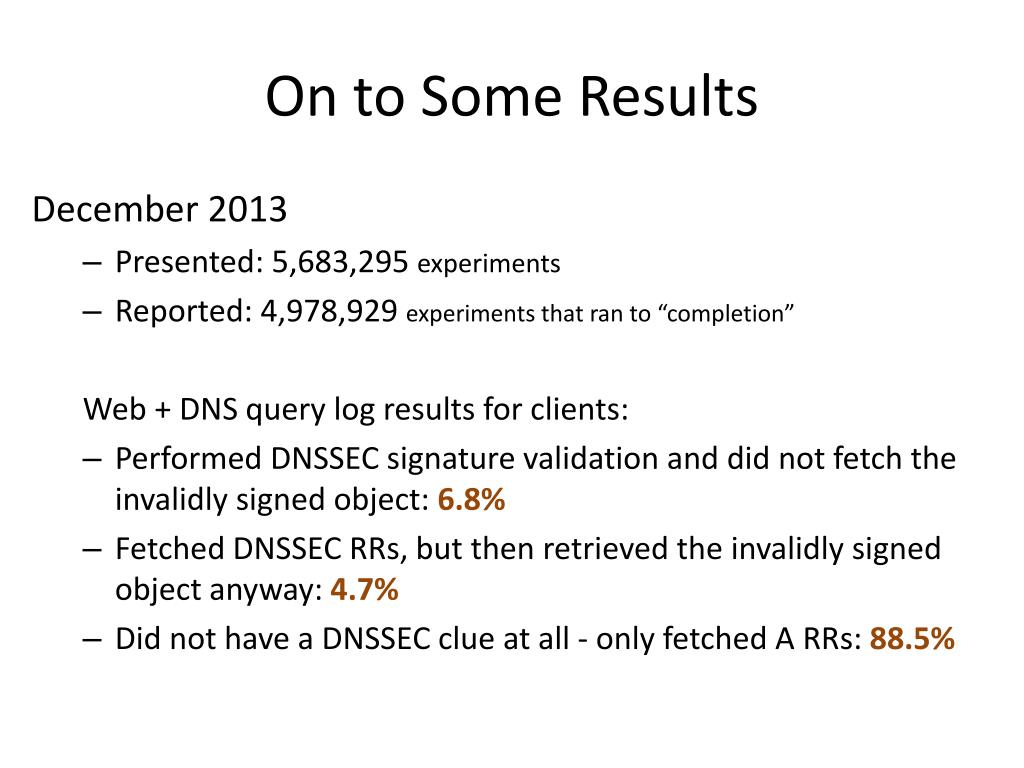 On to Some Results

December 2013

– Presented: 5,683,295 experiments
– Reported: 4,978,929 experiments that ran to “completion”

Web + DNS query log results for clients:

– Performed DNSSEC signature validation and did not fetch the invalidly signed object: 6.8%
– Fetched DNSSEC RRs, but then retrieved the invalidly signed object anyway: 4.7%
– Did not have a DNSSEC clue at all - only fetched A RRs: 88.5%